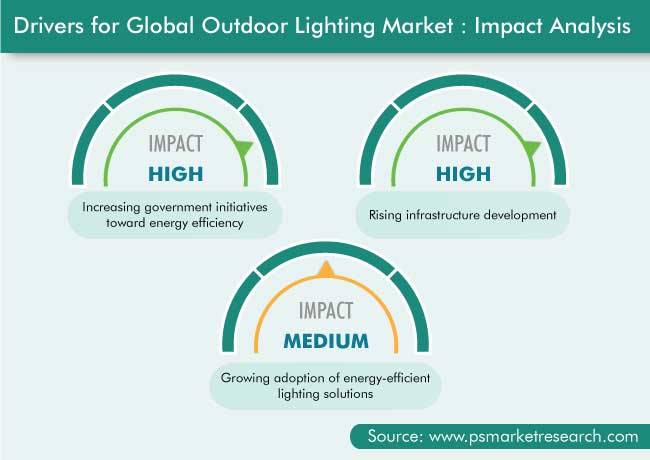 Drivers for Global Outdoor Lighting Market : Impact Analysis

IMPACT
HIGH

Increasing government initiatives toward energy efficiency

IMPACT
HIGH

Rising infrastructure development

IMPACT
MEDIUM

Growing adoption of energy-efficient lighting solutions

Source: www.psmarketresearch.com